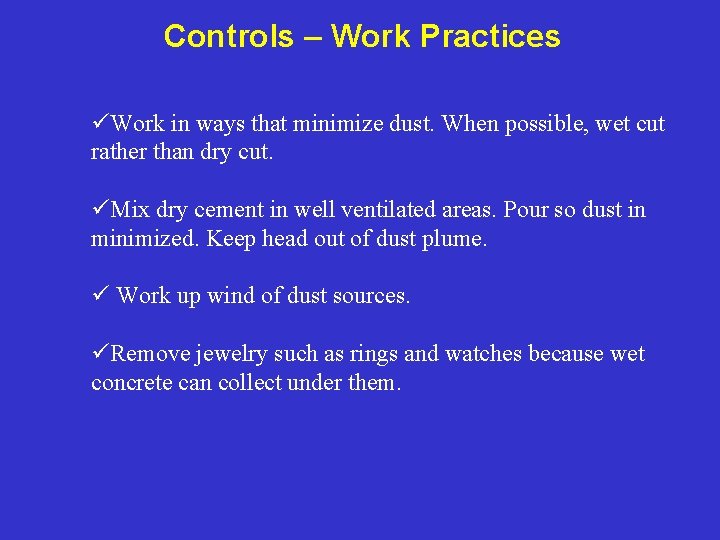 Controls – Work Practices

✓Work in ways that minimize dust. When possible, wet cut rather than dry cut.

✓Mix dry cement in well ventilated areas. Pour so dust in minimized. Keep head out of dust plume.

✓ Work up wind of dust sources.

✓Remove jewelry such as rings and watches because wet concrete can collect under them.